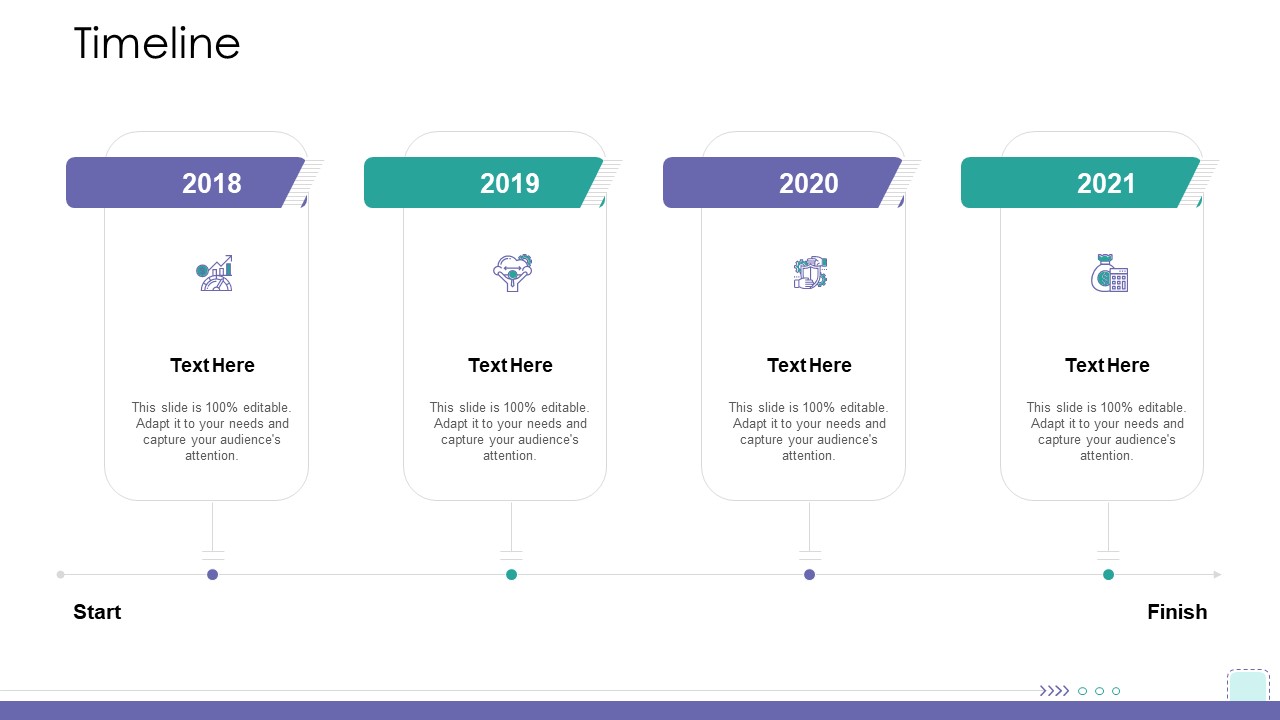 Timeline

2018

Text Here

This slide is 100% editable. Adapt it to your needs and capture your audience's attention.

2019

Text Here

This slide is 100% editable. Adapt it to your needs and capture your audience's attention.

2020

Text Here

This slide is 100% editable. Adapt it to your needs and capture your audience's attention.

2021

Text Here

This slide is 100% editable. Adapt it to your needs and capture your audience's attention.

Start

Finish